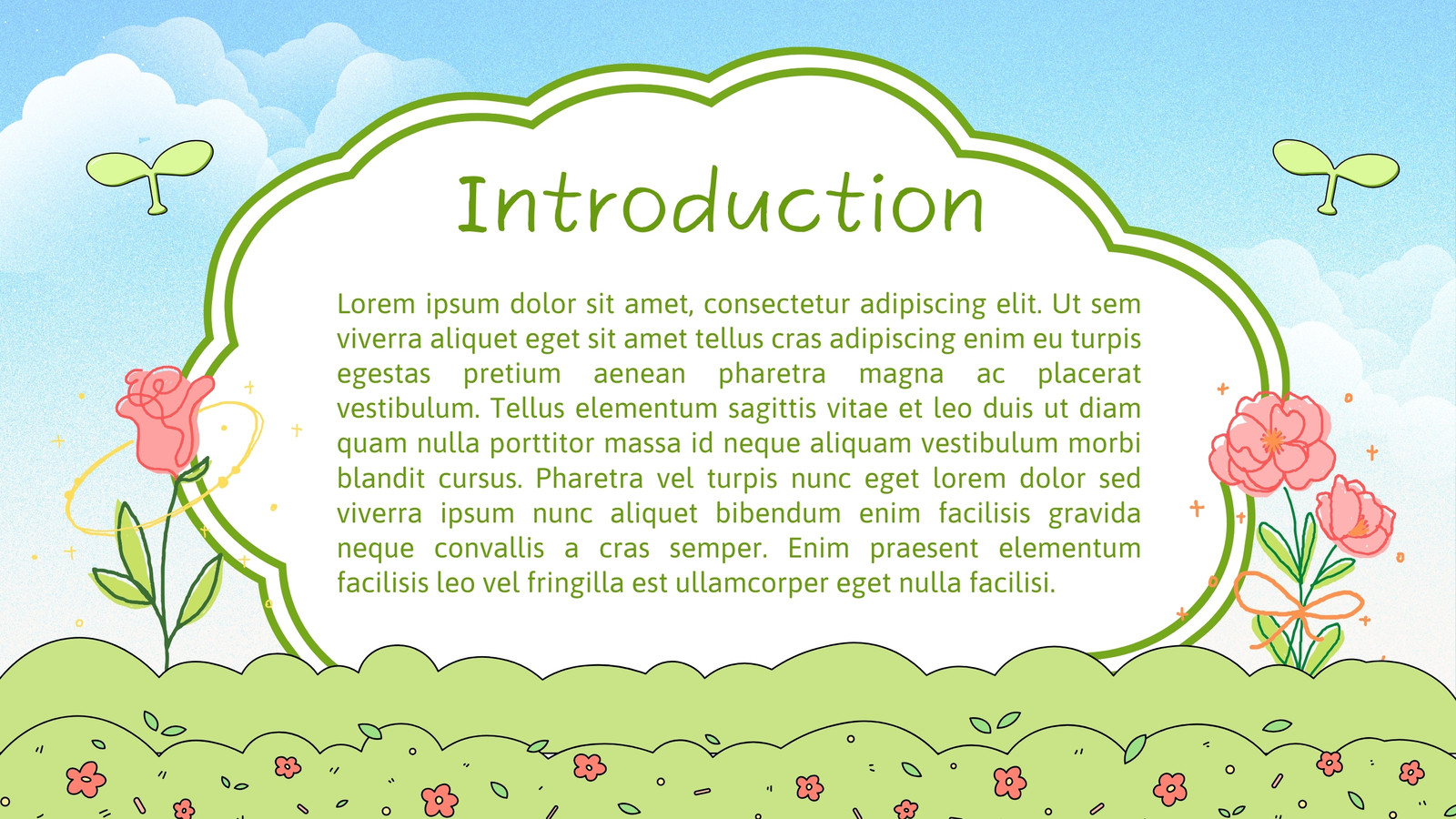 Introduction

Lorem ipsum dolor sit amet, consectetur adipiscing elit. Ut sem viverra aliquet eget sit amet tellus cras adipiscing enim eu turpis egestas pretium aenean pharetra magna ac placerat vestibulum. Tellus elementum sagittis vitae et leo duis ut diam quam nulla porttitor massa id neque aliquam vestibulum morbi blandit cursus. Pharetra vel turpis nunc eget lorem dolor sed viverra ipsum nunc aliquet bibendum enim facilisis gravida neque convallis a cras semper. Enim praesent elementum facilisis leo vel fringilla est ullamcorper eget nulla facilisi.